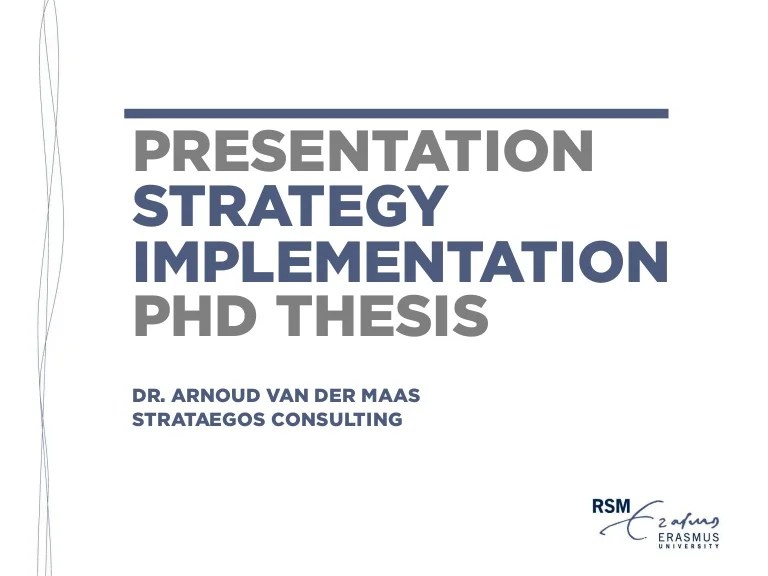 PRESENTATION STRATEGY IMPLEMENTATION PHD THESIS

DR. ARNOUD VAN DER MAAS
STRATAEGOS CONSULTING

RSM Erasmus
ERASMUS UNIVERSITY